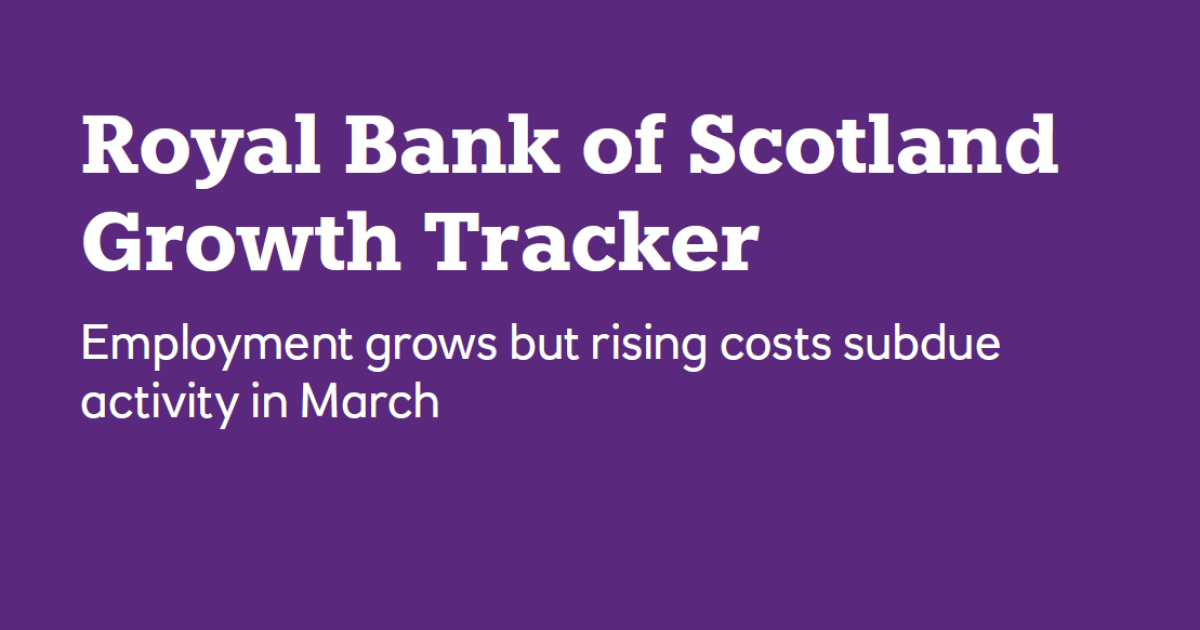 Royal Bank of Scotland Growth Tracker

Employment grows but rising costs subdue activity in March